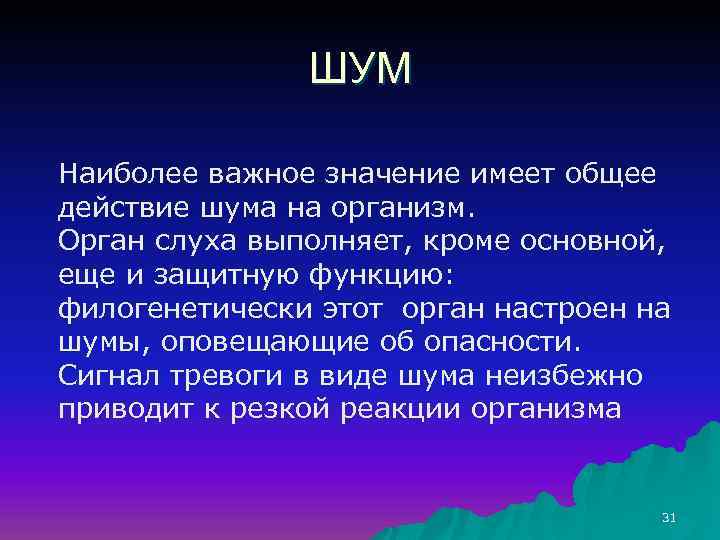 ШУМ

Наиболее важное значение имеет общее действие шума на организм.
Орган слуха выполняет, кроме основной, еще и защитную функцию: филогенетически этот орган настроен на шумы, оповещающие об опасности.
Сигнал тревоги в виде шума неизбежно приводит к резкой реакции организма

31